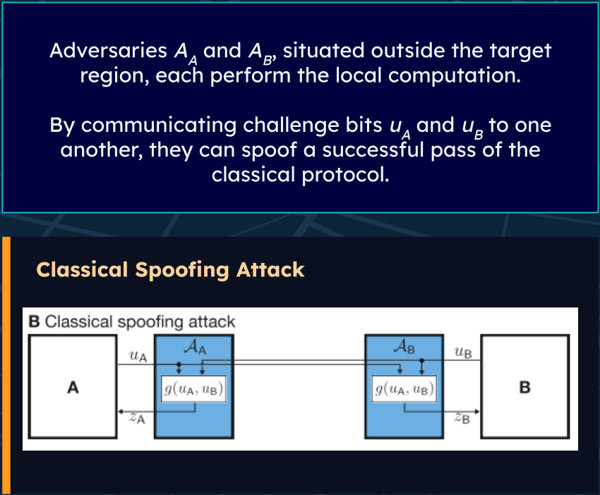 Adversaries $A_A$ and $A_B$, situated outside the target region, each perform the local computation.

By communicating challenge bits $u_A$ and $u_B$ to one another, they can spoof a successful pass of the classical protocol.

Classical Spoofing Attack

B Classical spoofing attack

A

$u_A$

$\mathcal{A}_A$

$g(u_A, u_B)$

$z_A$

$\mathcal{A}_B$

$g(u_A, u_B)$

$u_B$

$z_B$

B